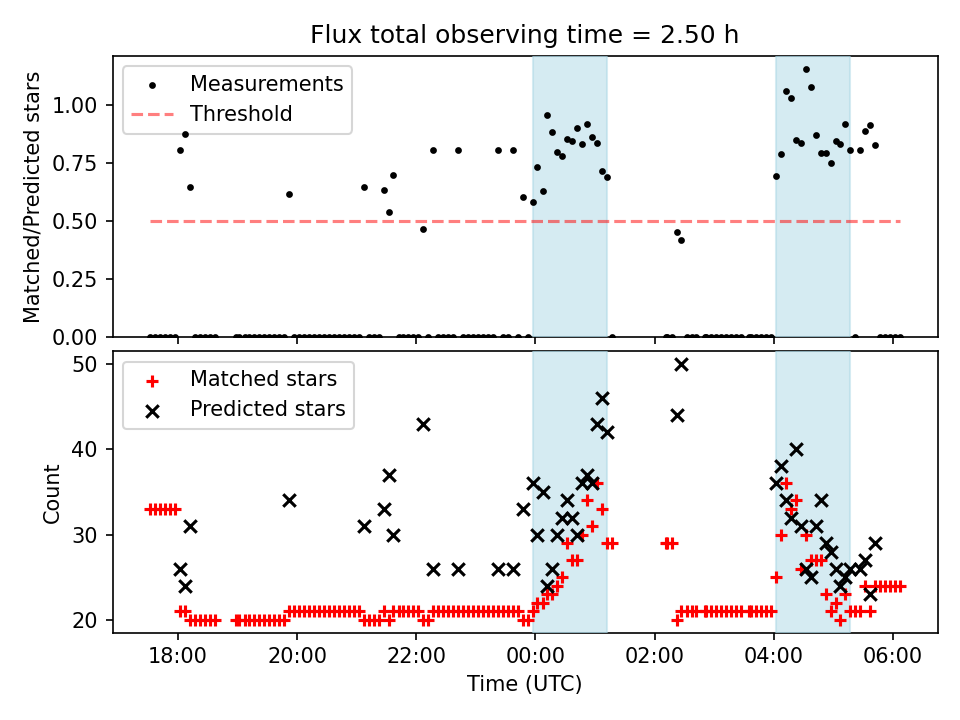 Flux total observing time = 2.50 h

Measurements
Threshold

Matched/Predicted stars

1.00
0.75
0.50
0.25
0.00

Matched stars
Predicted stars

Count

50
40
30
20

18:00
20:00
22:00
00:00
02:00
04:00
06:00

Time (UTC)